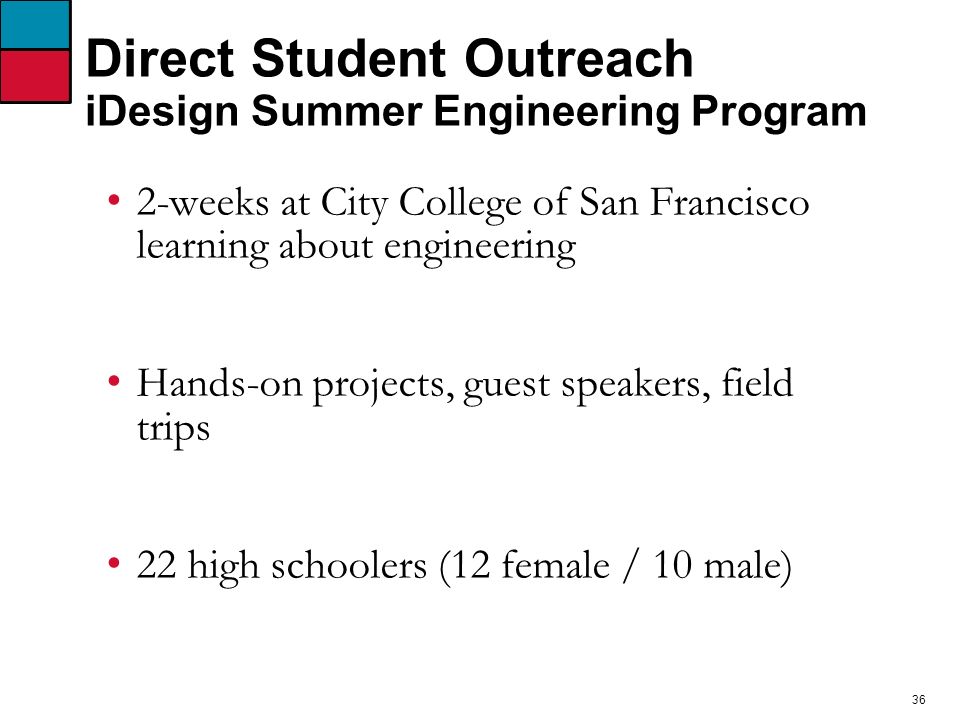 Direct Student Outreach
iDesign Summer Engineering Program

• 2-weeks at City College of San Francisco learning about engineering

• Hands-on projects, guest speakers, field trips

• 22 high schoolers (12 female / 10 male)

36